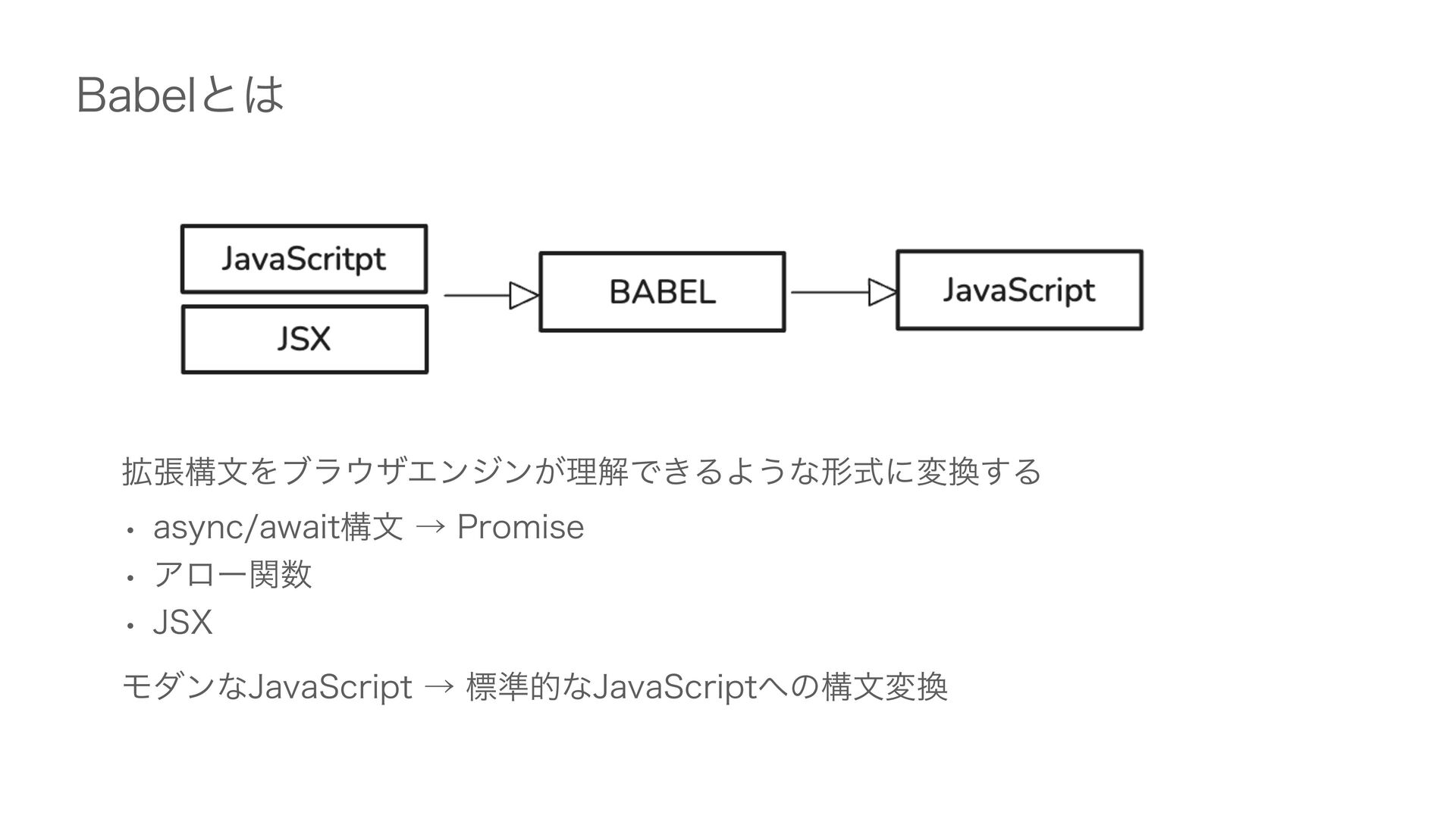 Babelとは

JavaScritpt

JSX

BABEL

JavaScript

拡張構文をブラウザエンジンが理解できるような形式に変換する

• async/await構文 → Promise
• アロー関数
• JSX

モダンなJavaScript → 標準的なJavaScriptへの構文変換